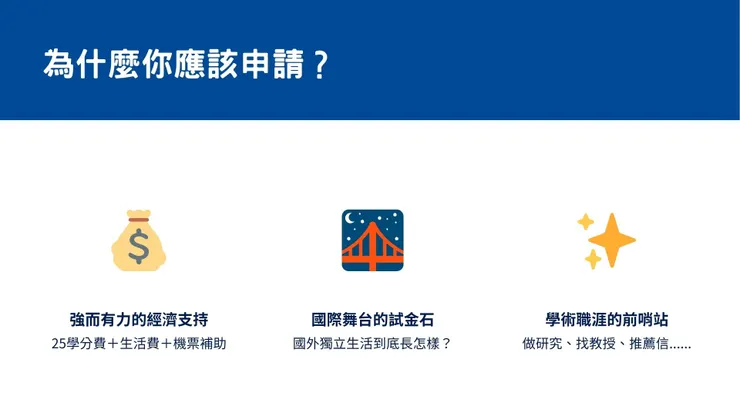 為什麼你應該申請？

強而有力的經濟支持
25學分費＋生活費＋機票補助

國際舞台的試金石
國外獨立生活到底長怎樣？

學術職涯的前哨站
做研究、找教授、推薦信......